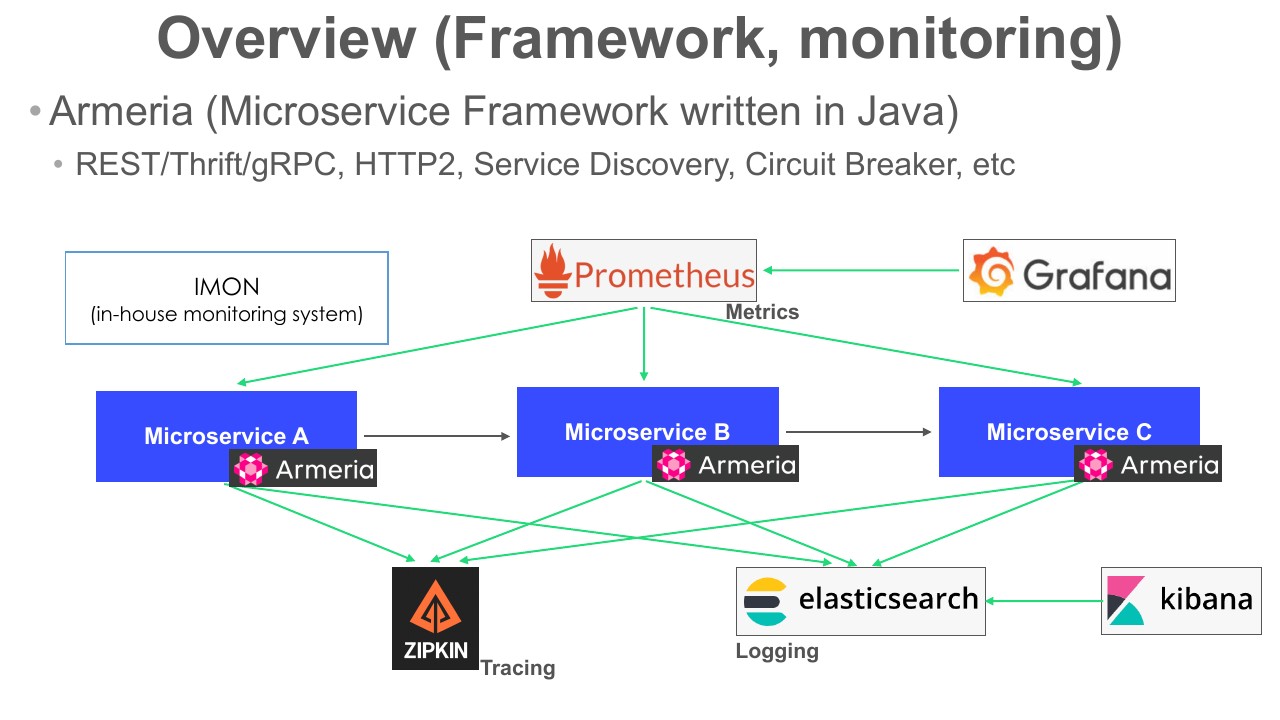 Overview (Framework, monitoring)

• Armeria (Microservice Framework written in Java)

• REST/Thrift/gRPC, HTTP2, Service Discovery, Circuit Breaker, etc

IMON
(in-house monitoring system)

Prometheus

Metrics

Grafana

Microservice A

Armeria

Microservice B

Armeria

Microservice C

Armeria

ZIPKIN

Tracing

elasticsearch

Logging

kibana